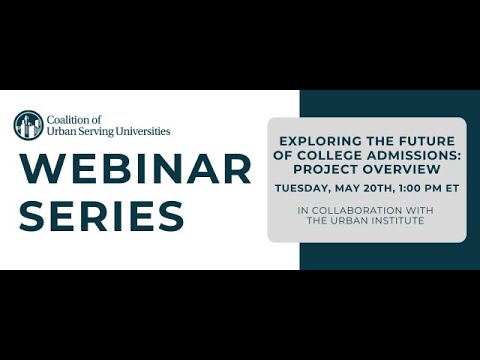 Coalition of
Urban Serving Universities

WEBINAR SERIES

EXPLORING THE FUTURE OF COLLEGE ADMISSIONS: PROJECT OVERVIEW

TUESDAY, MAY 20TH, 1:00 PM ET

IN COLLABORATION WITH THE URBAN INSTITUTE